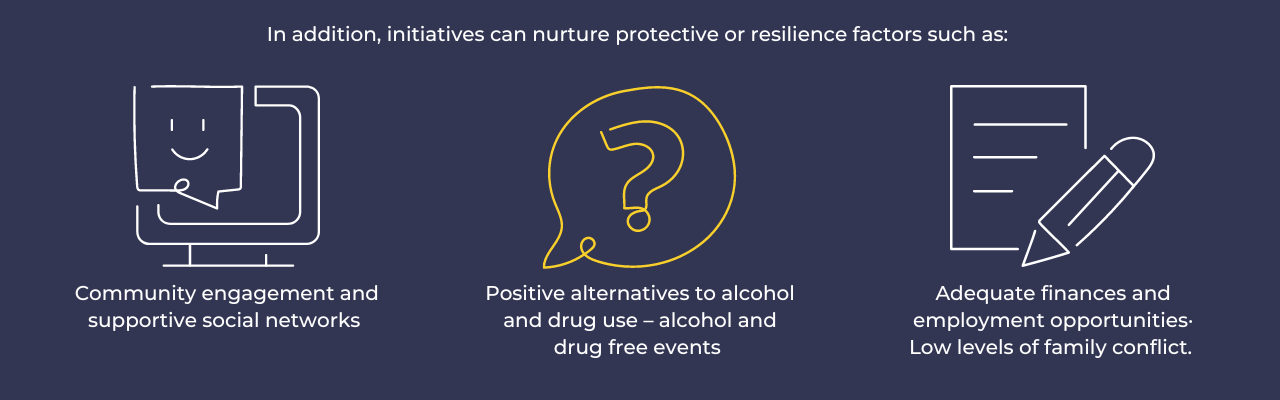 In addition, initiatives can nurture protective or resilience factors such as:

Community engagement and supportive social networks

Positive alternatives to alcohol and drug use – alcohol and drug free events

Adequate finances and employment opportunities· Low levels of family conflict.